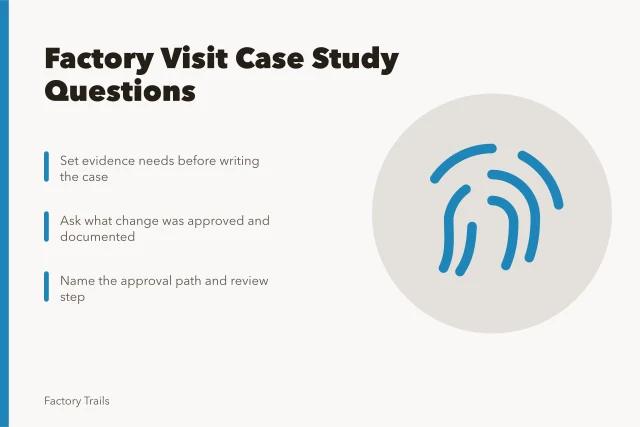 Factory Visit Case Study Questions

Set evidence needs before writing the case

Ask what change was approved and documented

Name the approval path and review step

Factory Trails